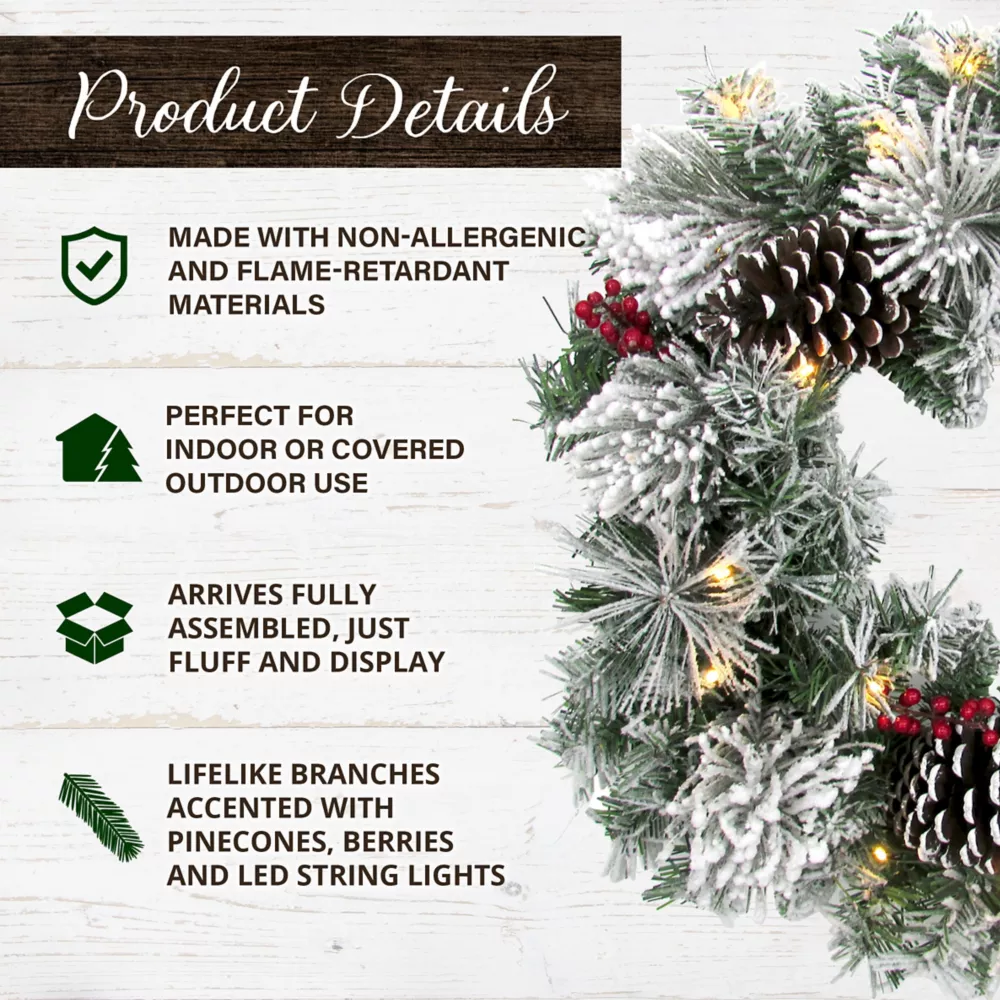 Product Details

MADE WITH NON-ALLERGENIC AND FLAME-RETARDANT MATERIALS

PERFECT FOR INDOOR OR COVERED OUTDOOR USE

ARRIVES FULLY ASSEMBLED, JUST FLUFF AND DISPLAY

LIFELIKE BRANCHES ACCENTED WITH PINECONES, BERRIES AND LED STRING LIGHTS